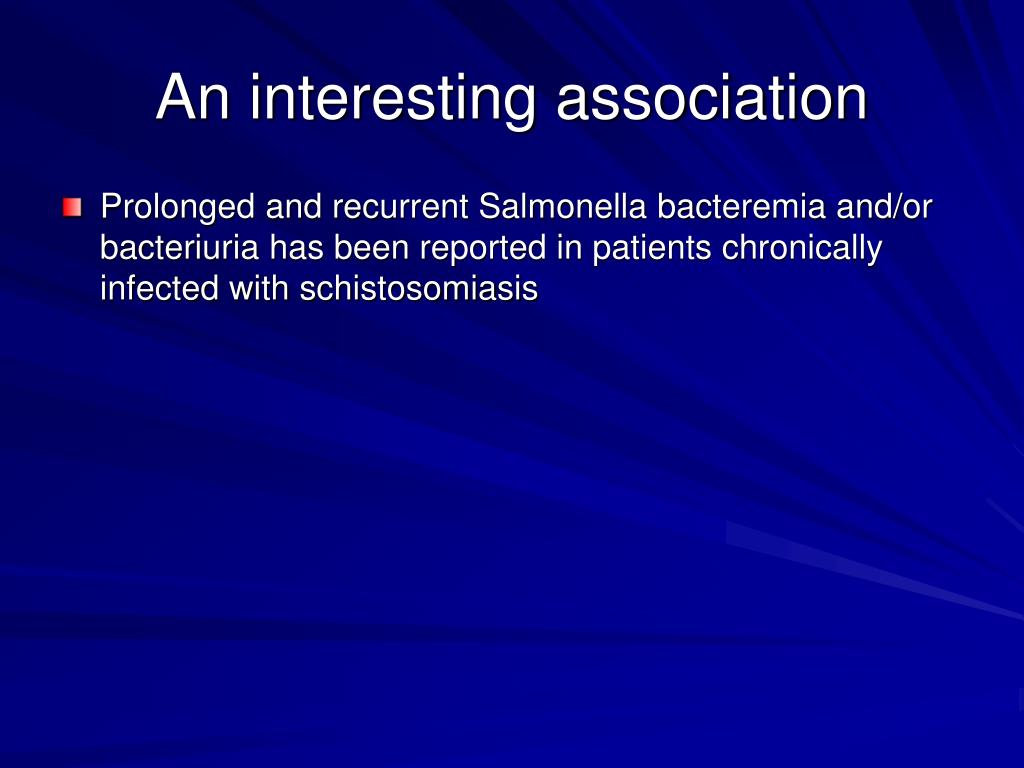 An interesting association

Prolonged and recurrent Salmonella bacteremia and/or bacteriuria has been reported in patients chronically infected with schistosomiasis